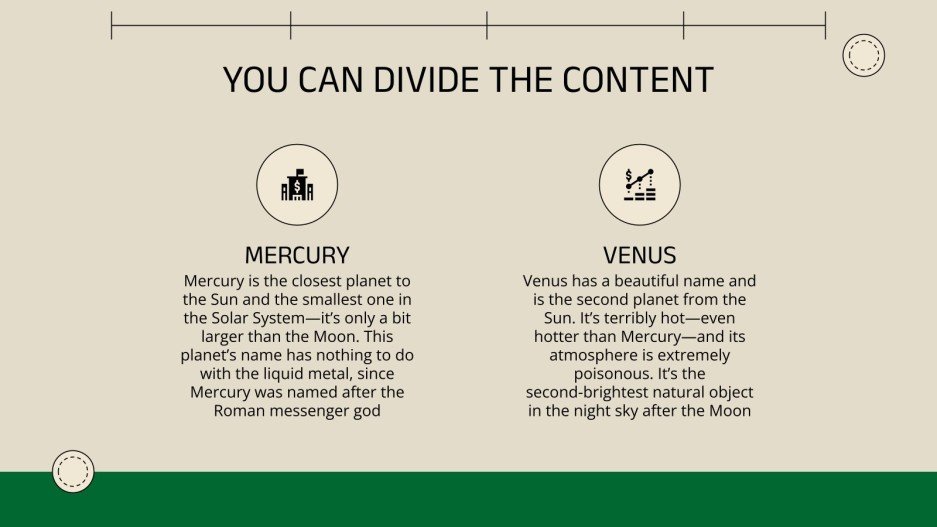 YOU CAN DIVIDE THE CONTENT

MERCURY

Mercury is the closest planet to the Sun and the smallest one in the Solar System—it's only a bit larger than the Moon. This planet's name has nothing to do with the liquid metal, since Mercury was named after the Roman messenger god

VENUS

Venus has a beautiful name and is the second planet from the Sun. It's terribly hot—even hotter than Mercury—and its atmosphere is extremely poisonous. It's the second-brightest natural object in the night sky after the Moon